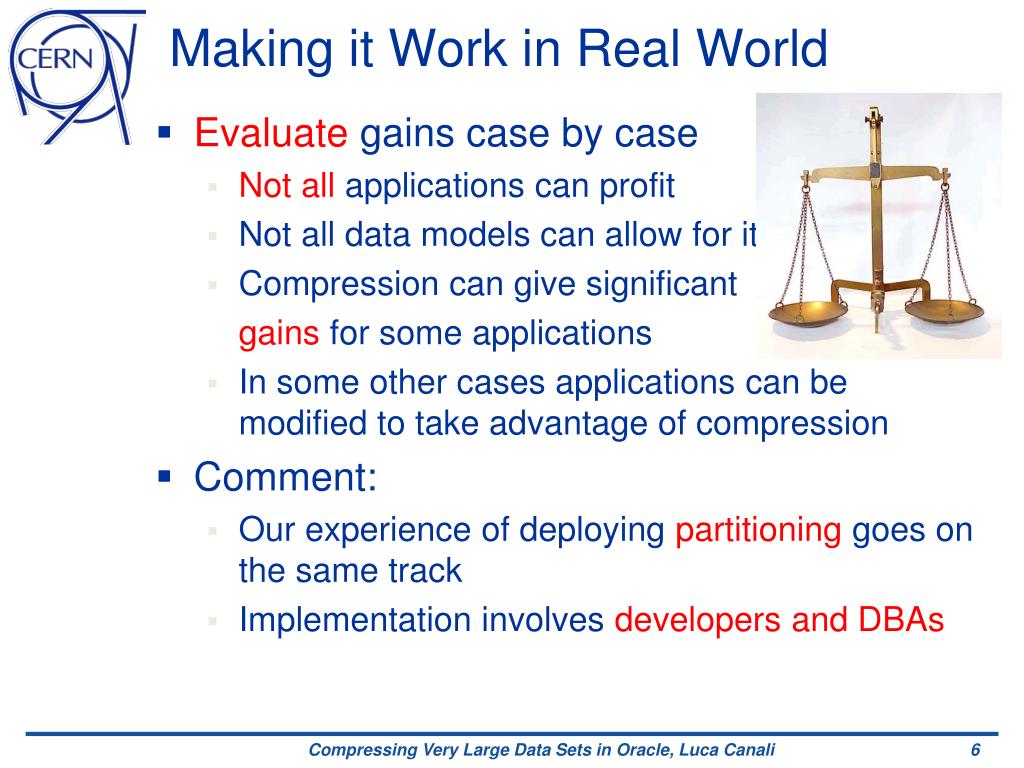 CERN

Making it Work in Real World

▪ Evaluate gains case by case
▪ Not all applications can profit
▪ Not all data models can allow for it
▪ Compression can give significant gains for some applications
▪ In some other cases applications can be modified to take advantage of compression

▪ Comment:
▪ Our experience of deploying partitioning goes on the same track
▪ Implementation involves developers and DBAs

Compressing Very Large Data Sets in Oracle, Luca Canali 6